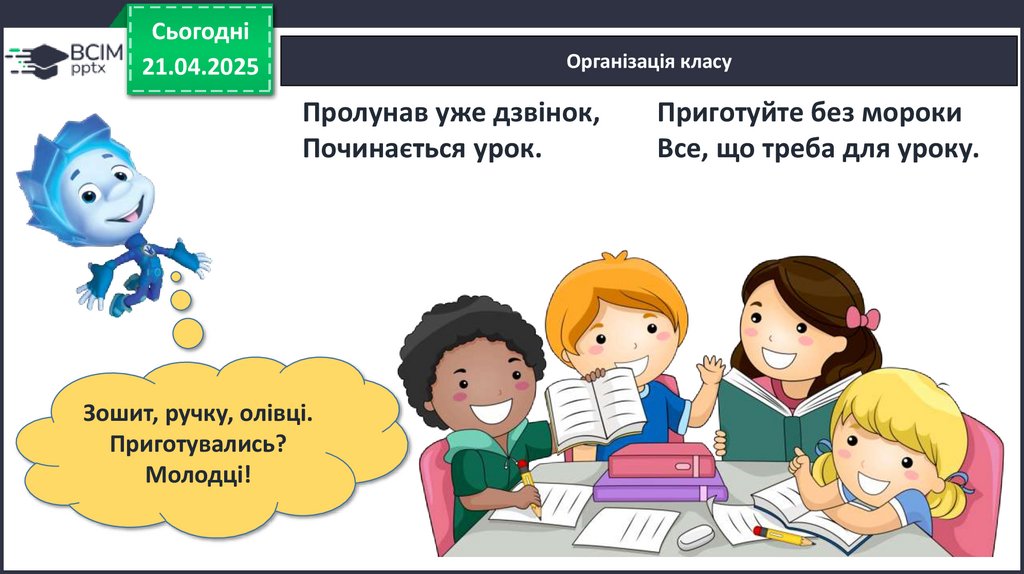 ВСІМ pptx

Сьогодні 21.04.2025

Організація класу

Пролунав уже дзвінок,
Починається урок.

Приготуйте без мороки
Все, що треба для уроку.

Зошит, ручку, олівці.
Приготувались?
Молодці!